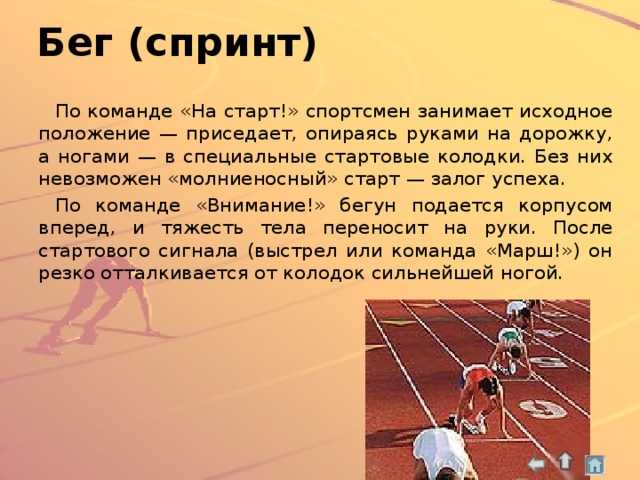 Бег (спринт)

По команде «На старт!» спортсмен занимает исходное положение — приседает, опираясь руками на дорожку, а ногами — в специальные стартовые колодки. Без них невозможен «молниеносный» старт — залог успеха.

По команде «Внимание!» бегун подается корпусом вперед, и тяжесть тела переносит на руки. После стартового сигнала (выстрел или команда «Марш!») он резко отталкивается от колодок сильнейшей ногой.